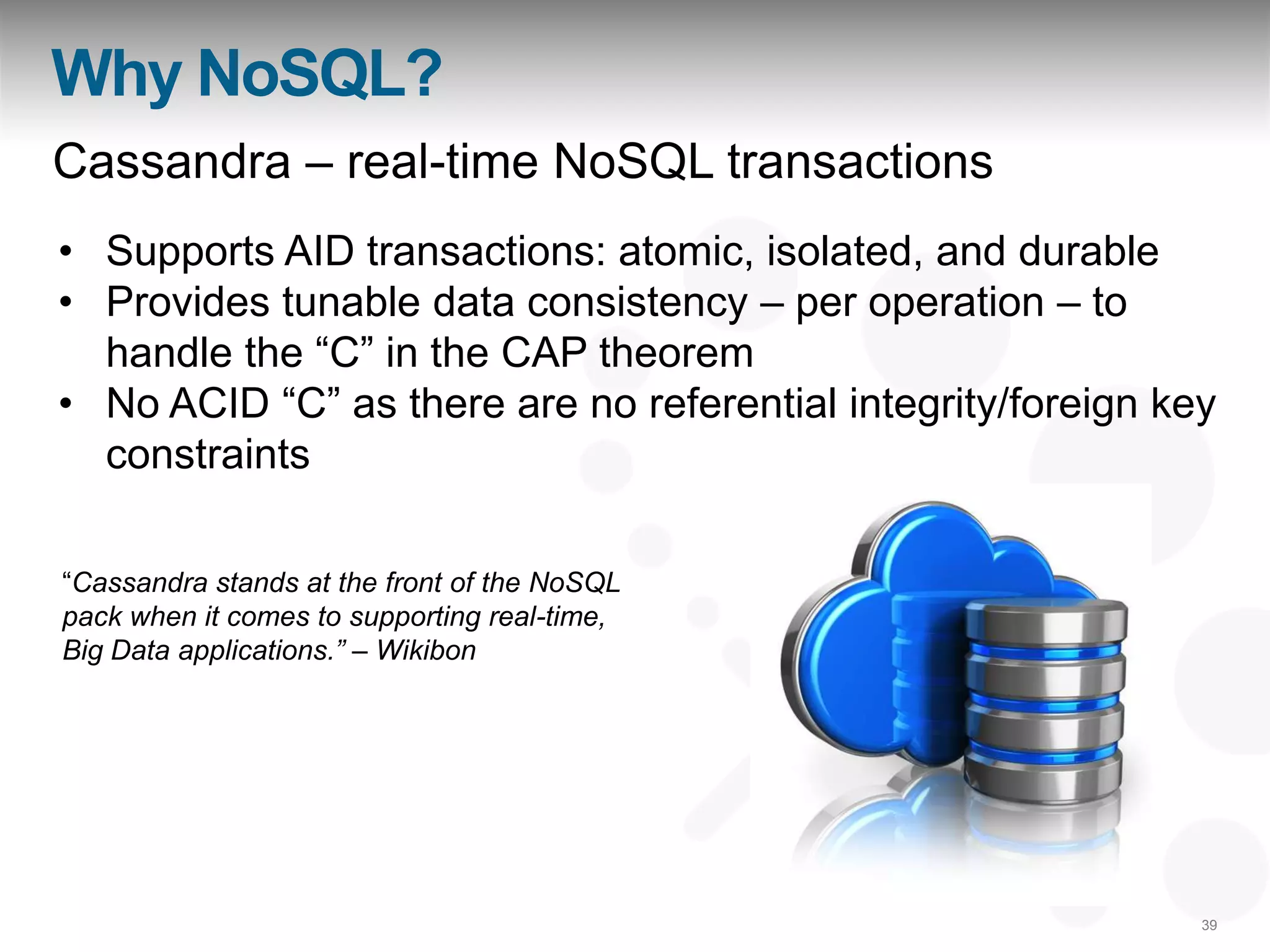 Why NoSQL?

Cassandra – real-time NoSQL transactions

• Supports AID transactions: atomic, isolated, and durable
• Provides tunable data consistency – per operation – to handle the “C” in the CAP theorem
• No ACID “C” as there are no referential integrity/foreign key constraints

“Cassandra stands at the front of the NoSQL pack when it comes to supporting real-time, Big Data applications.” – Wikibon

39